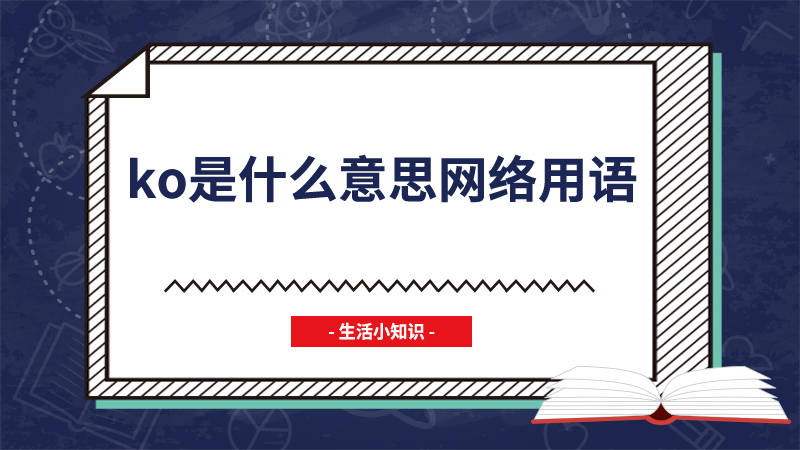 ko是什么意思网络用语

- 生活小知识 -